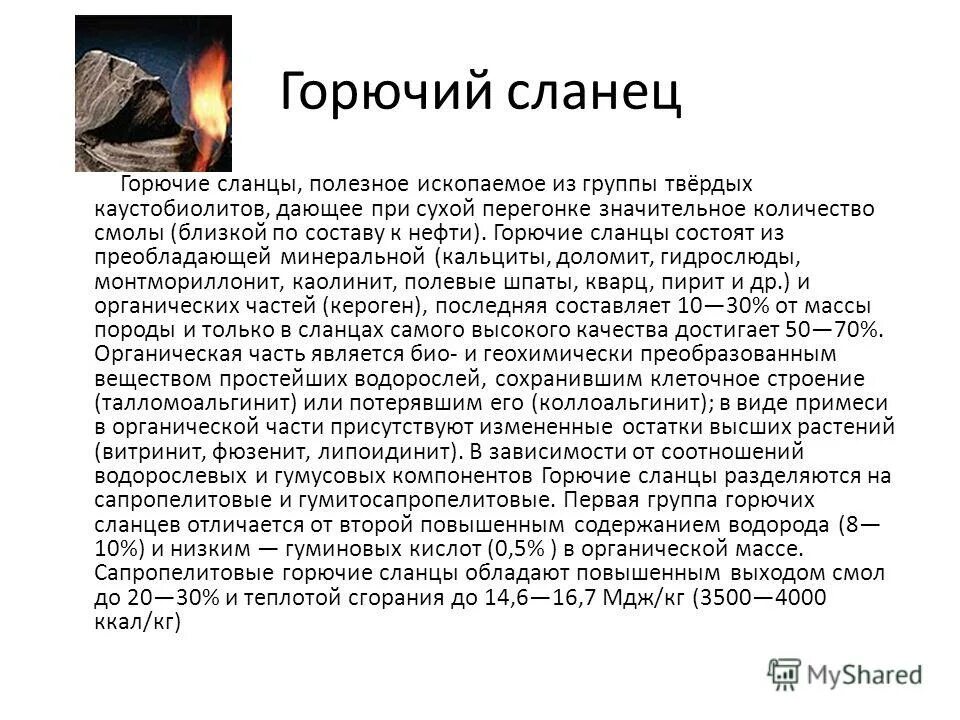 Горючий сланец

Горючие сланцы, полезное ископаемое из группы твёрдых каустобиолитов, дающее при сухой перегонке значительное количество смолы (близкой по составу к нефти). Горючие сланцы состоят из преобладающей минеральной (кальциты, доломит, гидрослюды, монтмориллонит, каолинит, полевые шпаты, кварц, пирит и др.) и органических частей (кероген), последняя составляет 10—30% от массы породы и только в сланцах самого высокого качества достигает 50—70%. Органическая часть является био- и геохимически преобразованным веществом простейших водорослей, сохранившим клеточное строение (талломоальгинит) или потерявшим его (коллоальгинит); в виде примеси в органической части присутствуют измененные остатки высших растений (витринит, фюзенит, липоидинит). В зависимости от соотношений водорослевых и гумусовых компонентов Горючие сланцы разделяются на сапропелитовые и гумитосапропелитовые. Первая группа горючих сланцев отличается от второй повышенным содержанием водорода (8—10%) и низким — гуминовых кислот (0,5% ) в органической массе. Сапропелитовые горючие сланцы обладают повышенным выходом смол до 20—30% и теплотой сгорания до 14,6—16,7 Мдж/кг (3500—4000 ккал/кг)

MyShared